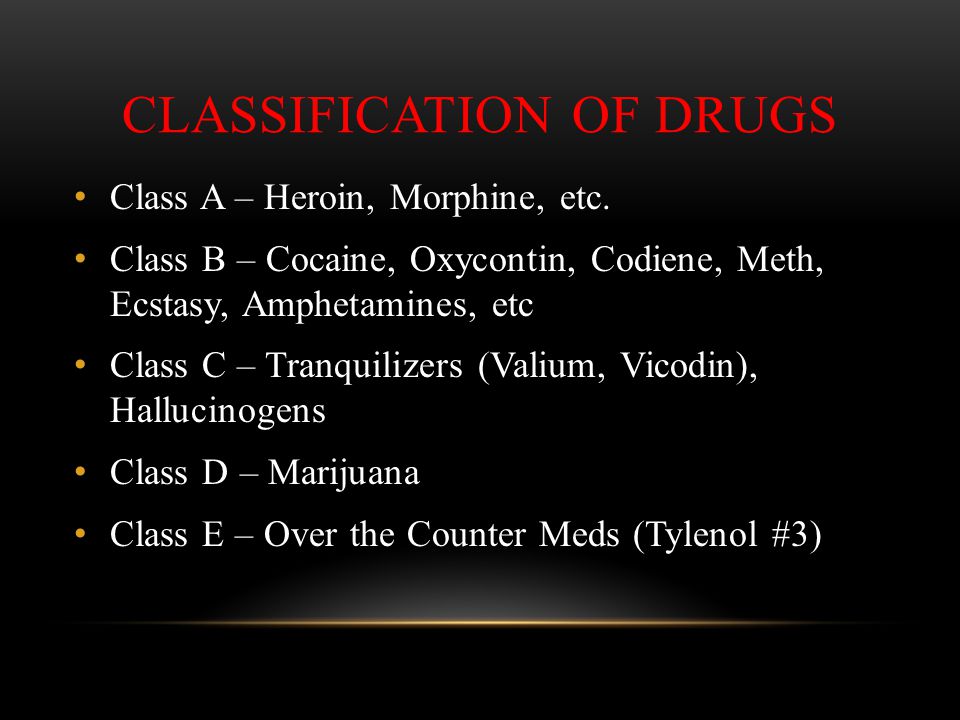 CLASSIFICATION OF DRUGS

• Class A – Heroin, Morphine, etc.

• Class B – Cocaine, Oxycontin, Codiene, Meth, Ecstasy, Amphetamines, etc

• Class C – Tranquilizers (Valium, Vicodin), Hallucinogens

• Class D – Marijuana

• Class E – Over the Counter Meds (Tylenol #3)